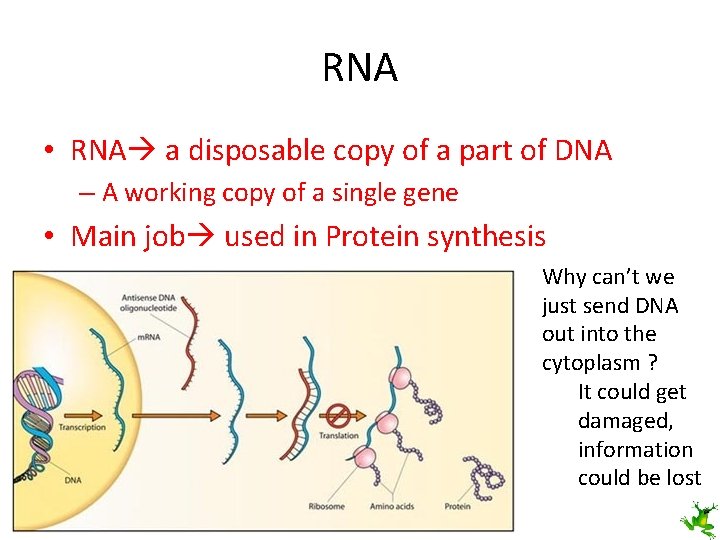 RNA

• RNA→ a disposable copy of a part of DNA
– A working copy of a single gene
• Main job→ used in Protein synthesis

Antisense DNA oligonucleotide

mRNA

Transcription

DNA

Translation

Ribosome

Amino acids

Protein

Why can't we just send DNA out into the cytoplasm ?
It could get damaged, information could be lost